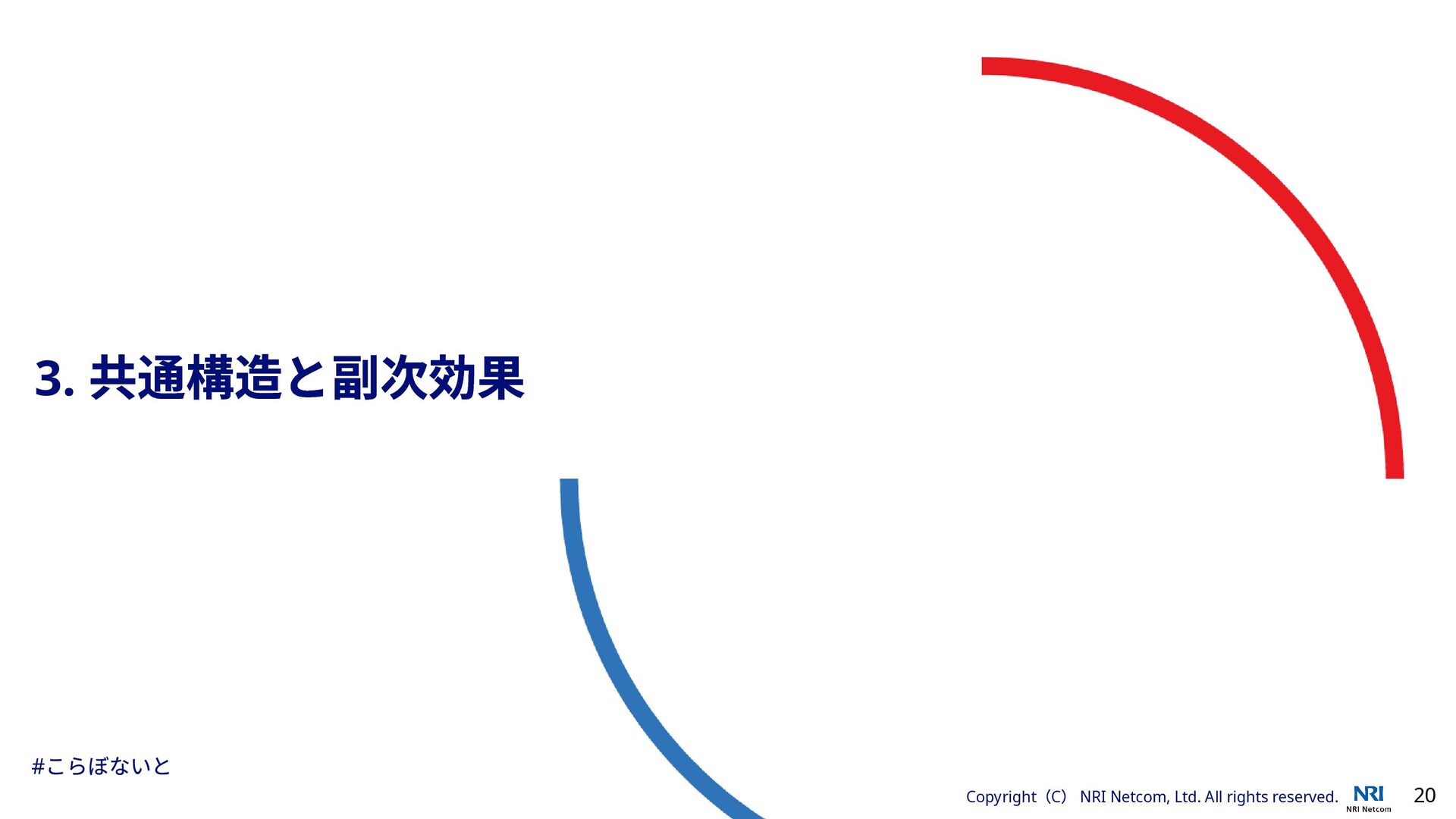 3. 共通構造と副次効果

#こらぼないと

Copyright（C） NRI Netcom, Ltd. All rights reserved.

NRI
NRI Netcom

20